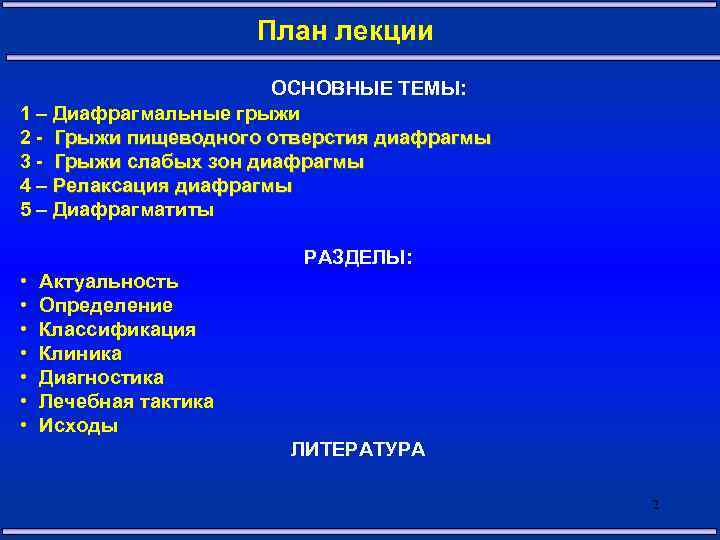 План лекции

ОСНОВНЫЕ ТЕМЫ:
1 – Диафрагмальные грыжи
2 - Грыжи пищеводного отверстия диафрагмы
3 - Грыжи слабых зон диафрагмы
4 – Релаксация диафрагмы
5 – Диафрагматиты

РАЗДЕЛЫ:
• Актуальность
• Определение
• Классификация
• Клиника
• Диагностика
• Лечебная тактика
• Исходы

ЛИТЕРАТУРА

2